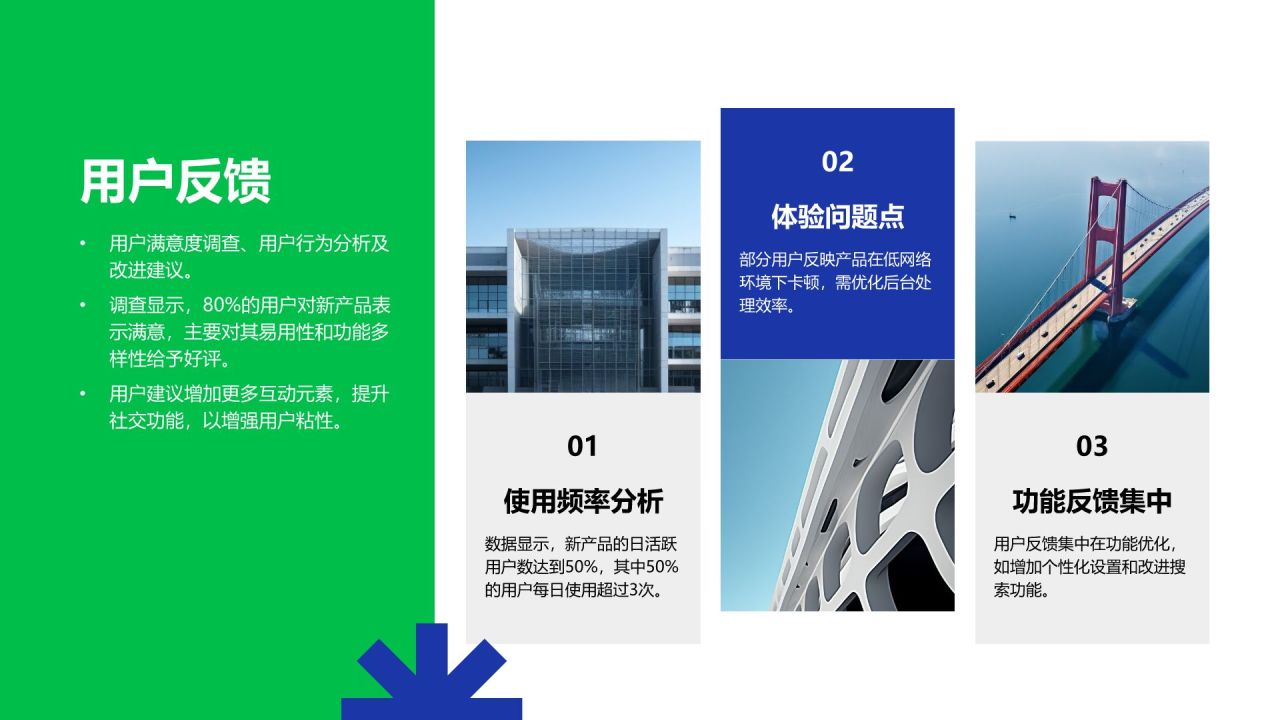 用户反馈

• 用户满意度调查、用户行为分析及改进建议。

• 调查显示，80%的用户对新产品表示满意，主要对其易用性和功能多样性给予好评。

• 用户建议增加更多互动元素，提升社交功能，以增强用户粘性。

01

使用频率分析

数据显示，新产品的日活跃用户数达到50%，其中50%的用户每日使用超过3次。

02

体验问题点

部分用户反映产品在低网络环境下卡顿，需优化后台处理效率。

03

功能反馈集中

用户反馈集中在功能优化，如增加个性化设置和改进搜索功能。